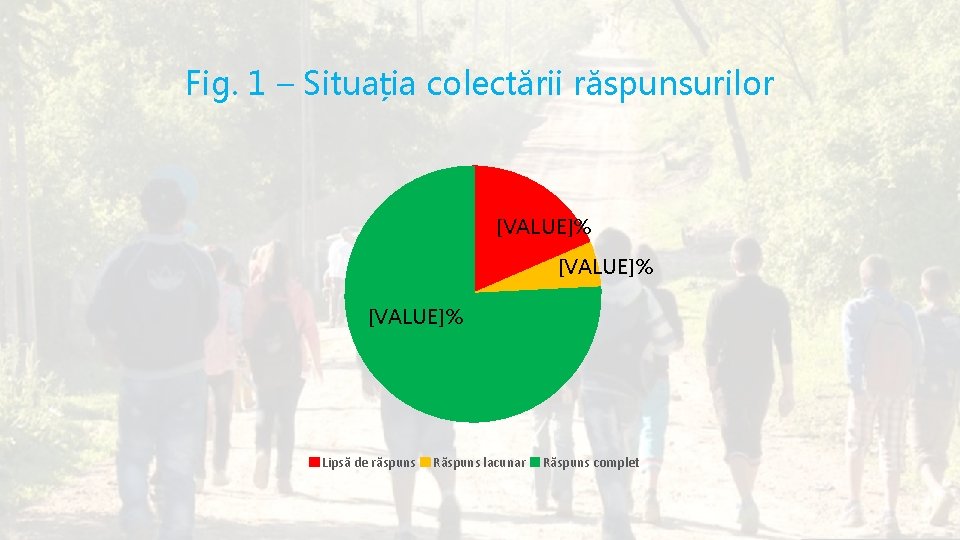 Fig. 1 – Situația colectării răspunsurilor

[VALUE]%

[VALUE]%

[VALUE]%

Lipsă de răspuns Răspuns lacunar Răspuns complet